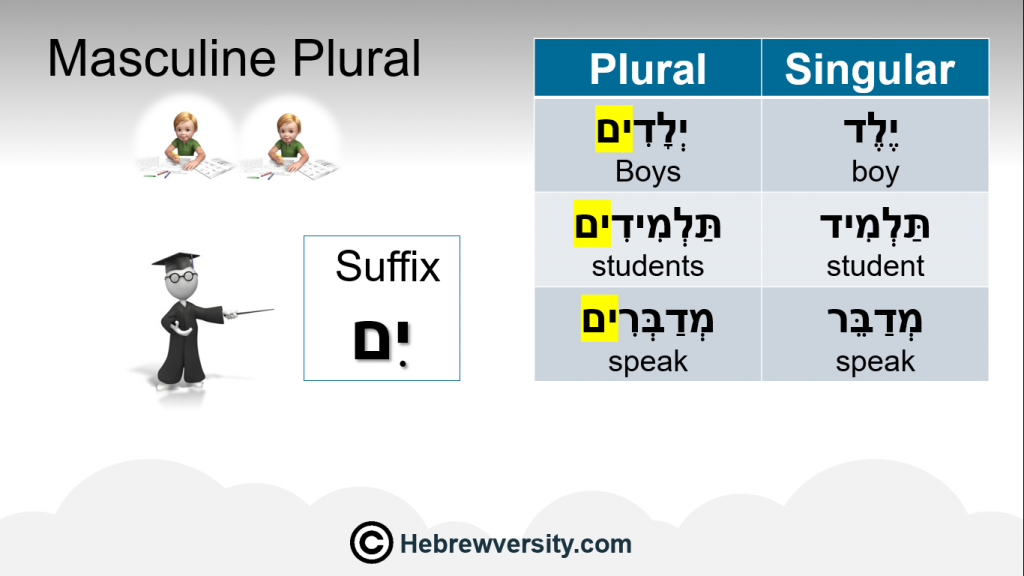 Masculine Plural

Suffix
ִים

| Plural | Singular |
|---|---|
| יְלָדִים Boys | יֶלֶד boy |
| תַּלְמִידִים students | תַּלְמִיד student |
| מְדַבְּרִים speak | מְדַבֵּר speak |

© Hebrewversity.com